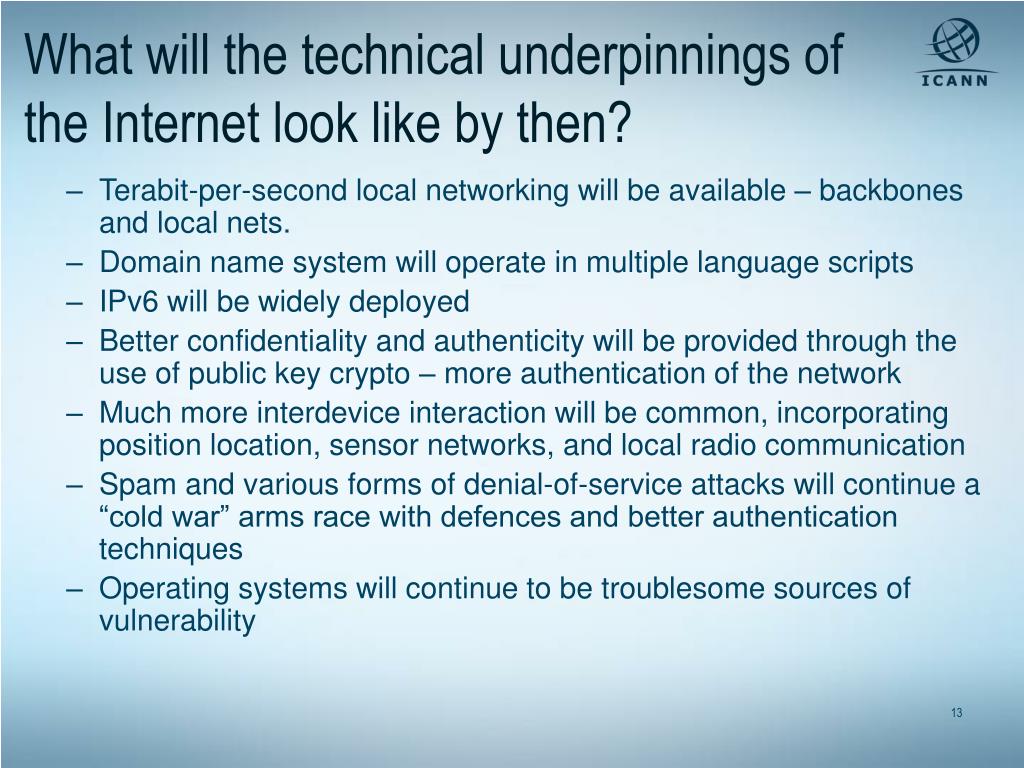 What will the technical underpinnings of the Internet look like by then?

ICANN

– Terabit-per-second local networking will be available – backbones and local nets.
– Domain name system will operate in multiple language scripts
– IPv6 will be widely deployed
– Better confidentiality and authenticity will be provided through the use of public key crypto – more authentication of the network
– Much more interdevice interaction will be common, incorporating position location, sensor networks, and local radio communication
– Spam and various forms of denial-of-service attacks will continue a “cold war” arms race with defences and better authentication techniques
– Operating systems will continue to be troublesome sources of vulnerability

13